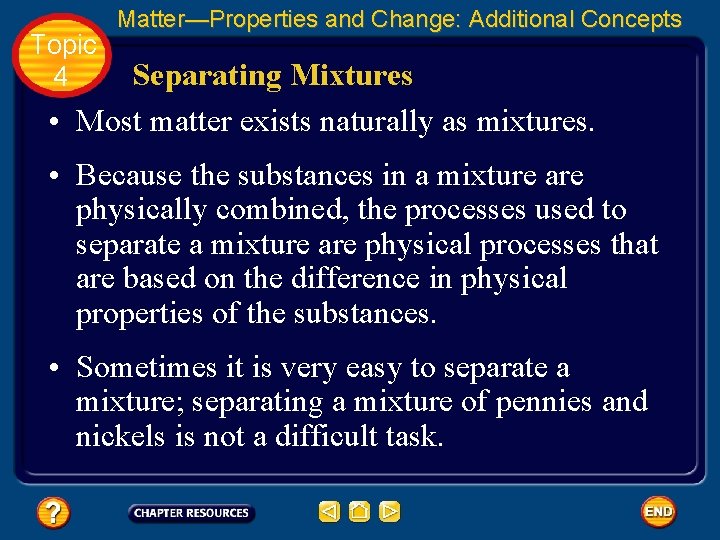 Matter—Properties and Change: Additional Concepts

Topic 4

Separating Mixtures

• Most matter exists naturally as mixtures.

• Because the substances in a mixture are physically combined, the processes used to separate a mixture are physical processes that are based on the difference in physical properties of the substances.

• Sometimes it is very easy to separate a mixture; separating a mixture of pennies and nickels is not a difficult task.

?

CHAPTER RESOURCES

END